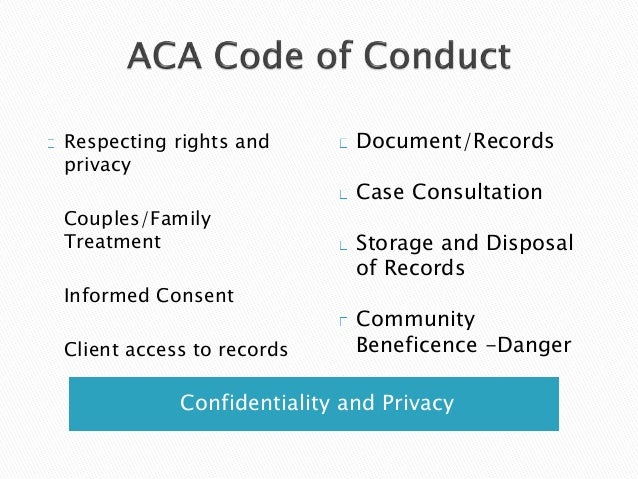 ACA Code of Conduct

Respecting rights and privacy

Couples/Family Treatment

Informed Consent

Client access to records

Document/Records

Case Consultation

Storage and Disposal of Records

Community Beneficence -Danger

Confidentiality and Privacy